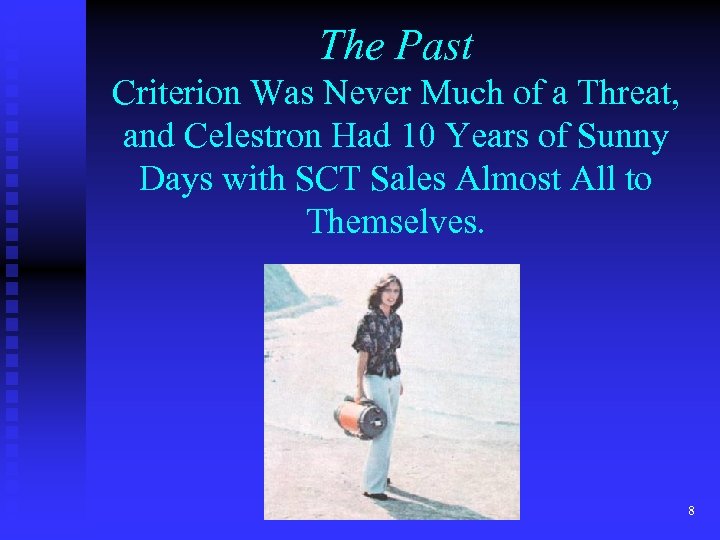 The Past

Criterion Was Never Much of a Threat, and Celestron Had 10 Years of Sunny Days with SCT Sales Almost All to Themselves.

8